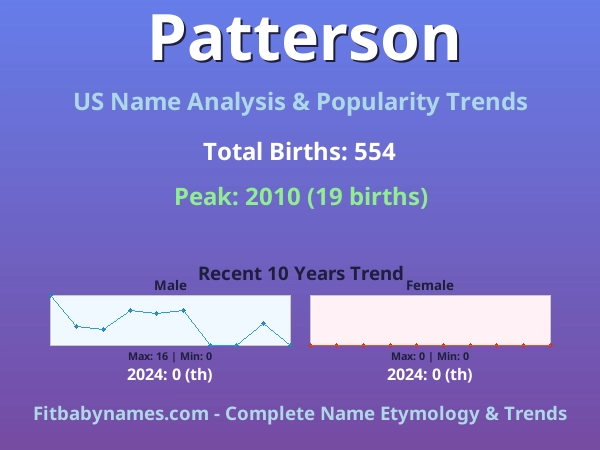 Patterson

US Name Analysis & Popularity Trends

Total Births: 554

Peak: 2010 (19 births)

Recent 10 Years Trend

Male

Max: 16 | Min: 0

2024: 0 (th)

Female

Max: 0 | Min: 0

2024: 0 (th)

Fitbabynames.com - Complete Name Etymology & Trends